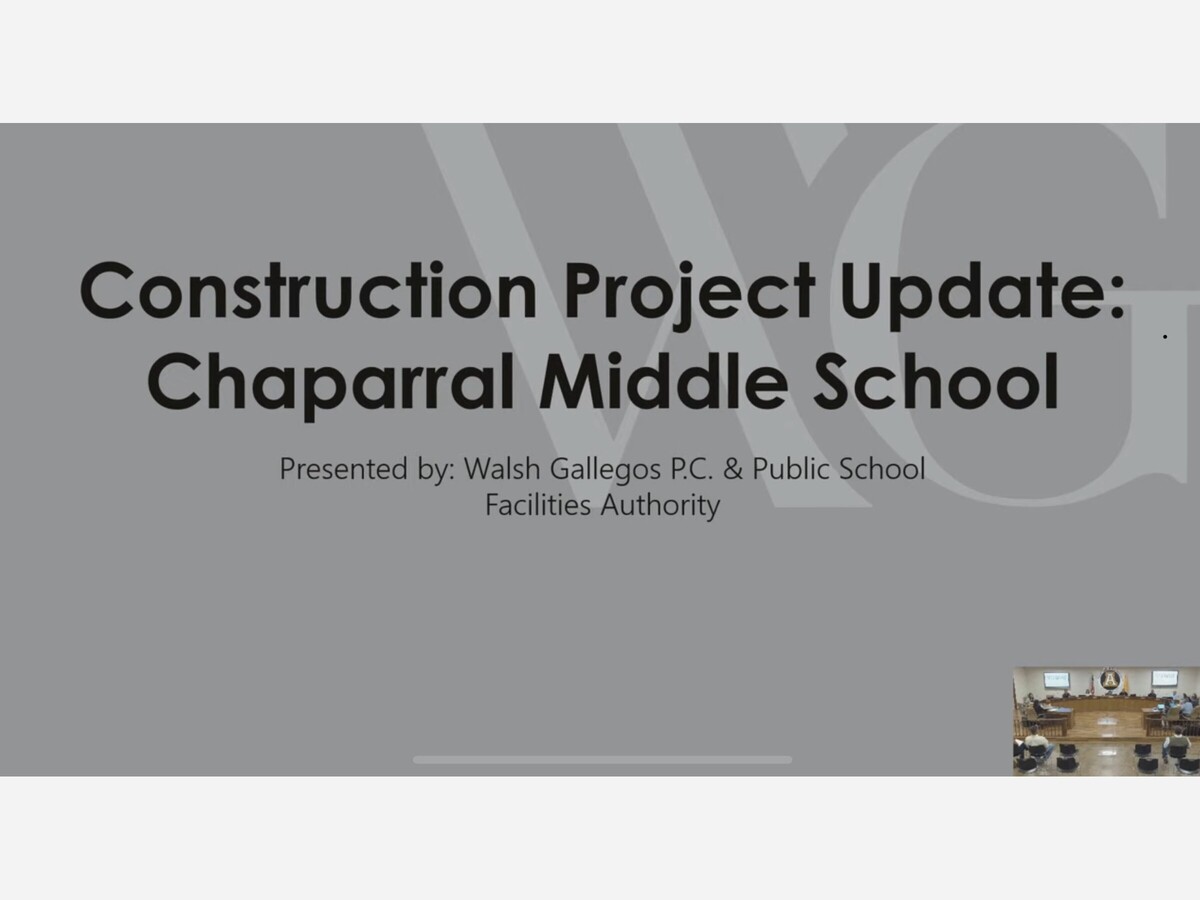 WG

Construction Project Update: Chaparral Middle School

Presented by: Walsh Gallegos P.C. & Public School Facilities Authority